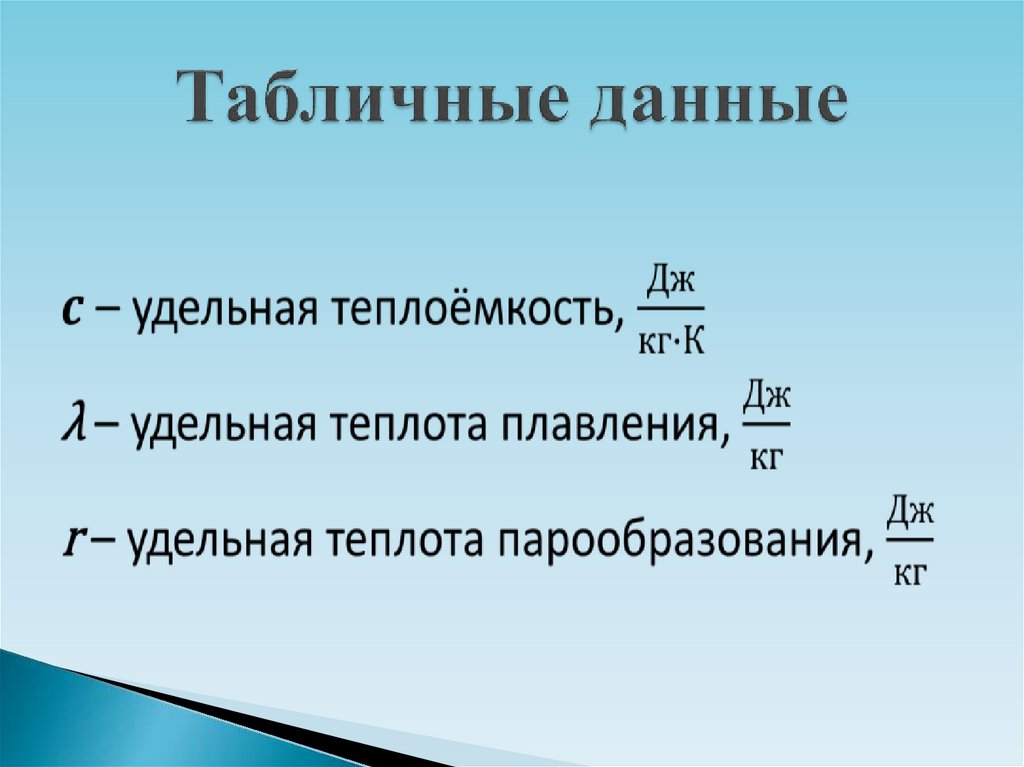 Табличные данные

$c$ – удельная теплоёмкость, $\frac{Дж}{кг \cdot К}$

$\lambda$ – удельная теплота плавления, $\frac{Дж}{кг}$

$r$ – удельная теплота парообразования, $\frac{Дж}{кг}$